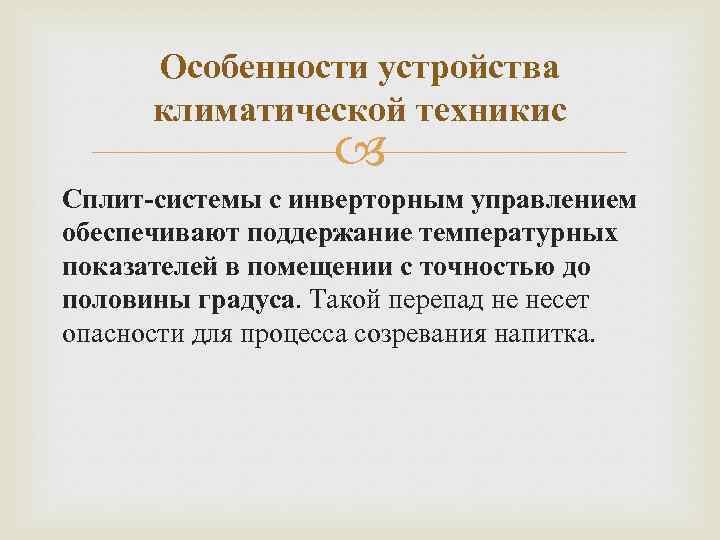 Особенности устройства климатической техникис

Сплит-системы с инверторным управлением обеспечивают поддержание температурных показателей в помещении с точностью до половины градуса. Такой перепад не несет опасности для процесса созревания напитка.